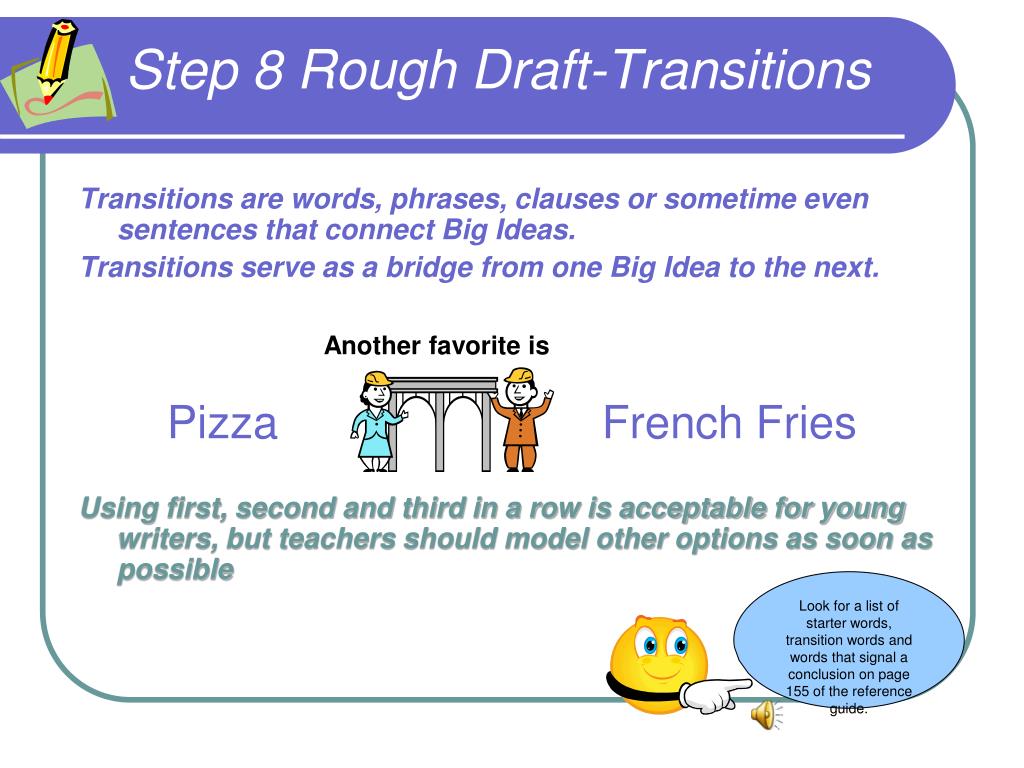 Step 8 Rough Draft-Transitions

Transitions are words, phrases, clauses or sometime even sentences that connect Big Ideas.

Transitions serve as a bridge from one Big Idea to the next.

Another favorite is

Pizza

French Fries

Using first, second and third in a row is acceptable for young writers, but teachers should model other options as soon as possible

Look for a list of starter words, transition words and words that signal a conclusion on page 155 of the reference guide.